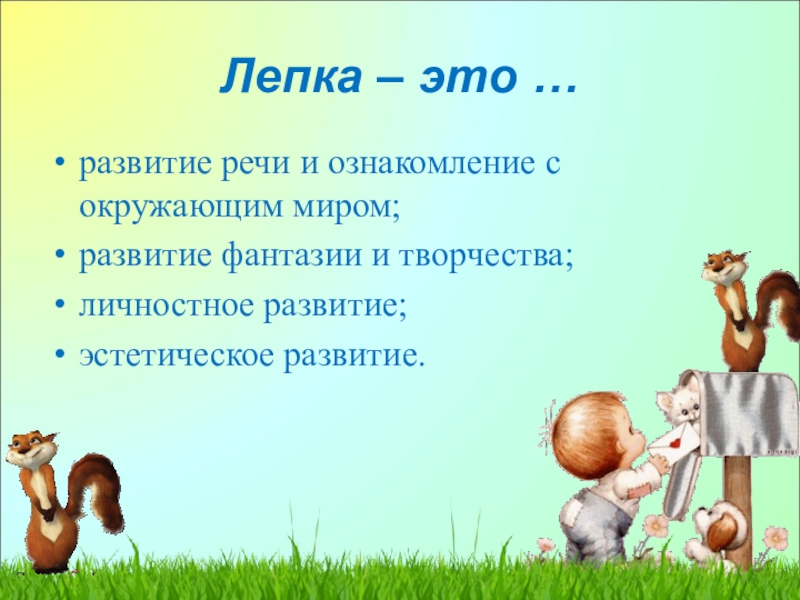 Лепка – это …

• развитие речи и ознакомление с окружающим миром;
• развитие фантазии и творчества;
• личностное развитие;
• эстетическое развитие.